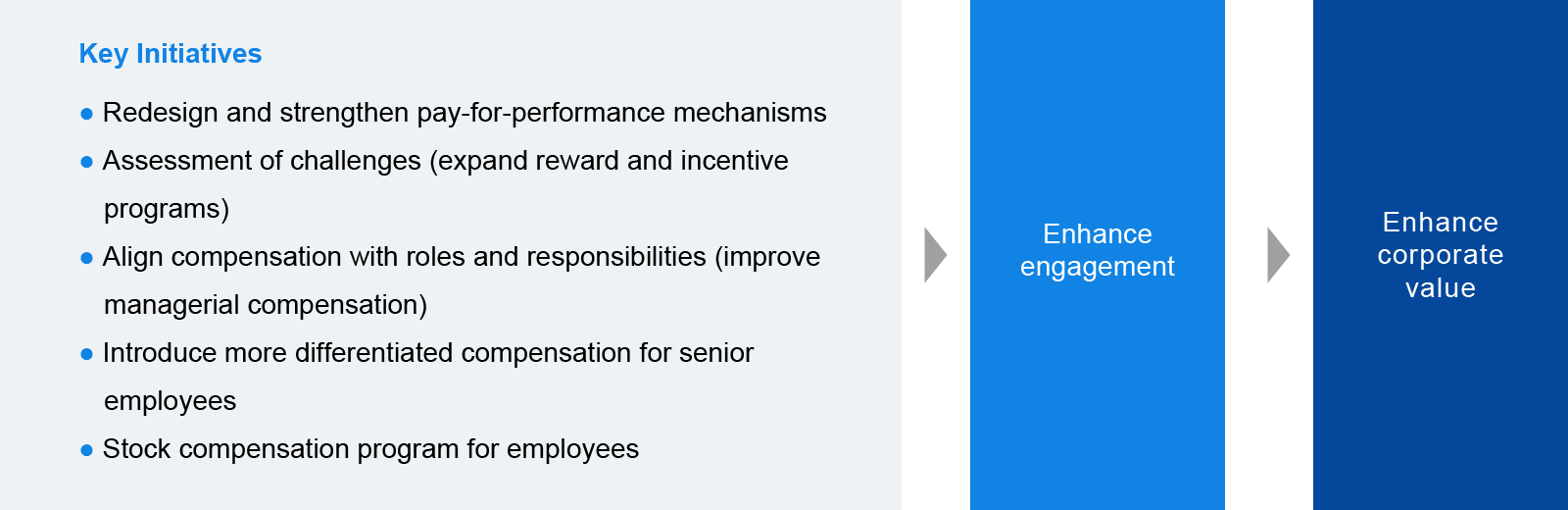 Key Initiatives

● Redesign and strengthen pay-for-performance mechanisms
● Assessment of challenges (expand reward and incentive programs)
● Align compensation with roles and responsibilities (improve managerial compensation)
● Introduce more differentiated compensation for senior employees
● Stock compensation program for employees

Enhance engagement

Enhance corporate value